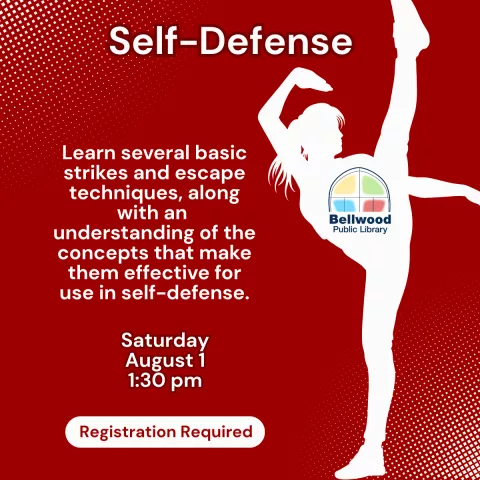 Self-Defense

Learn several basic strikes and escape techniques, along with an understanding of the concepts that make them effective for use in self-defense.

Bellwood
Public Library

Saturday
August 1
1:30 pm

Registration Required